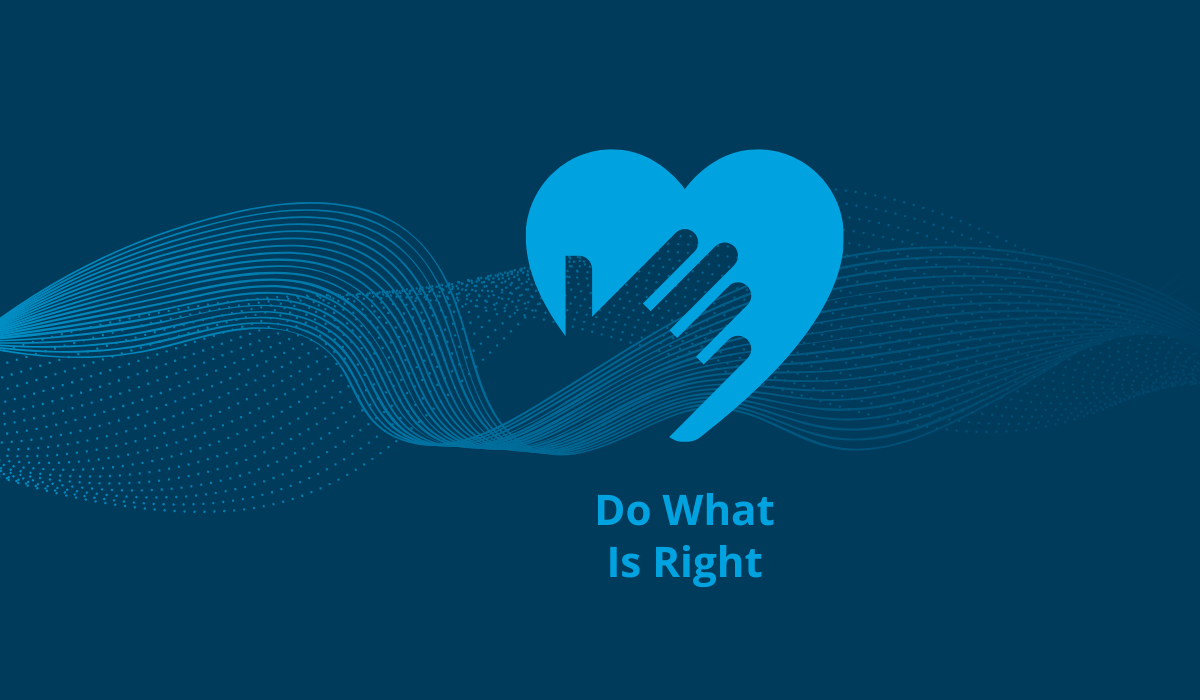 Do What Is Right